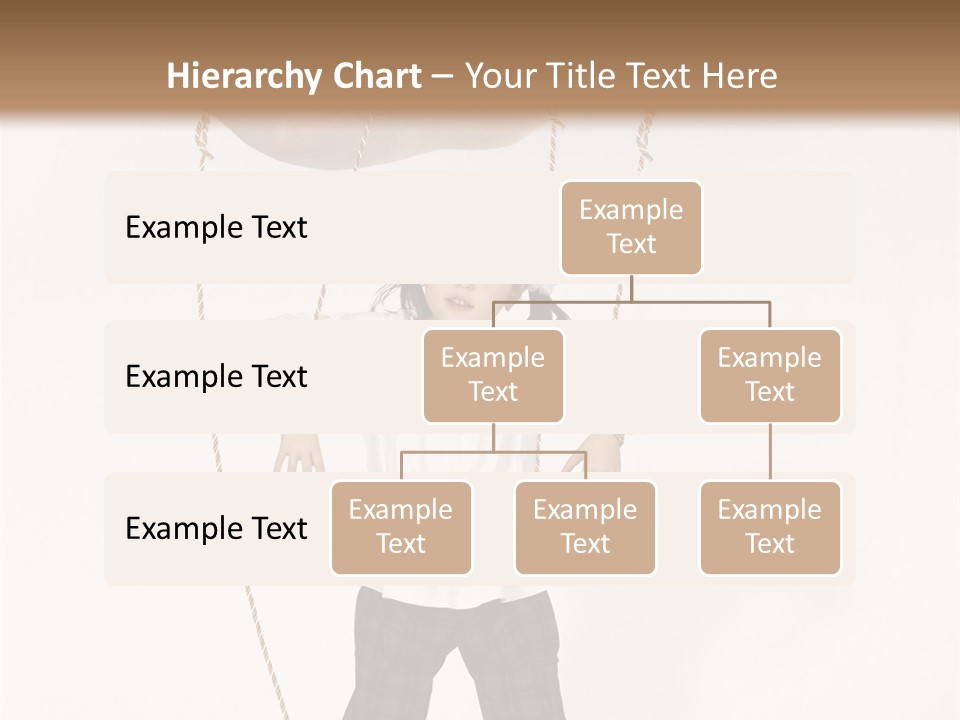 Hierarchy Chart – Your Title Text Here

Example Text

Example Text

Example Text

Example Text

Example Text

Example Text

Example Text

Example Text

Example Text